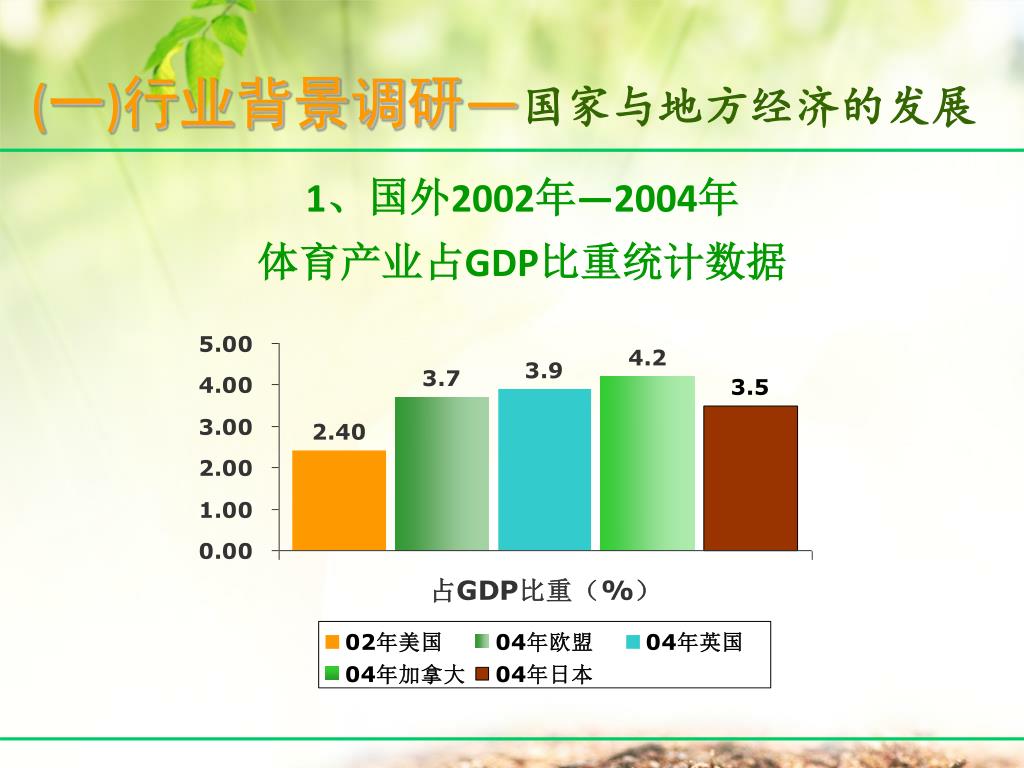 (一)行业背景调研—国家与地方经济的发展

1、国外2002年—2004年
体育产业占GDP比重统计数据

5.00
4.00
3.00
2.00
1.00
0.00

2.40
3.7
3.9
4.2
3.5

占GDP比重（%）

02年美国
04年欧盟
04年英国
04年加拿大
04年日本